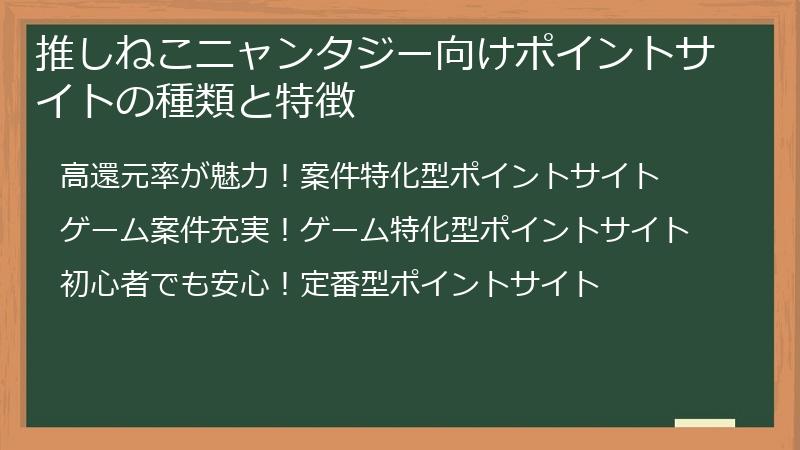 推しねこニャンタジー向けポイントサイトの種類と特徴

高還元率が魅力！案件特化型ポイントサイト

ゲーム案件充実！ゲーム特化型ポイントサイト

初心者でも安心！定番型ポイントサイト